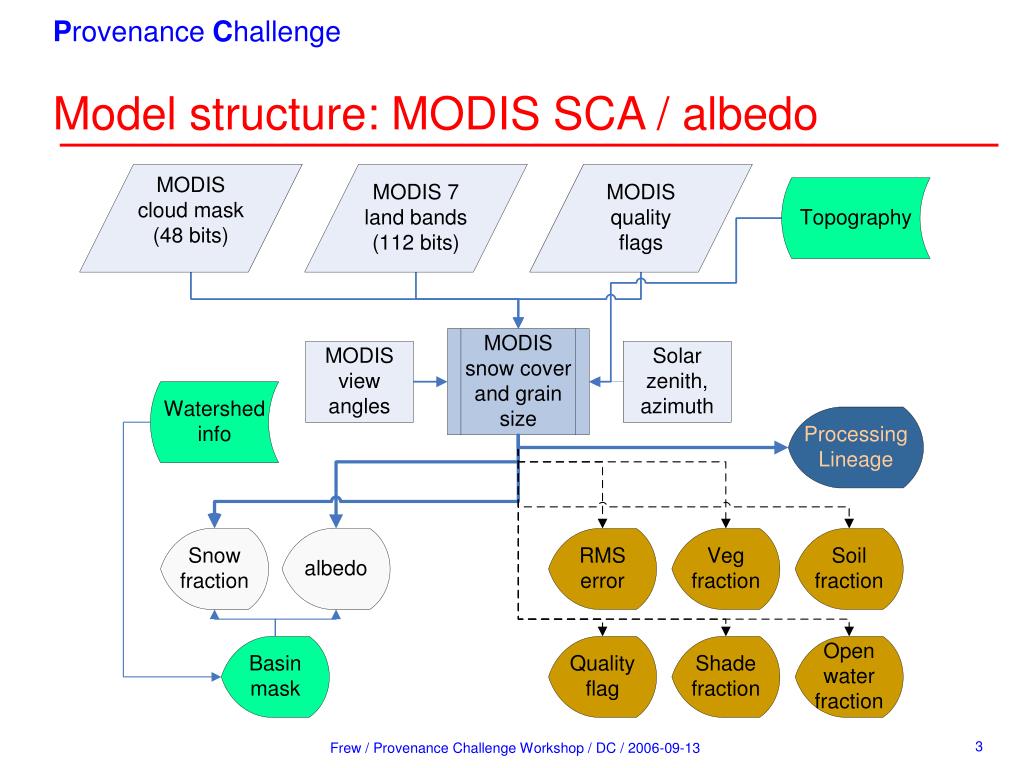 Provenance Challenge

Model structure: MODIS SCA / albedo

MODIS cloud mask (48 bits)

MODIS 7 land bands (112 bits)

MODIS quality flags

Topography

MODIS view angles

MODIS snow cover and grain size

Solar zenith, azimuth

Watershed info

Processing Lineage

Snow fraction

albedo

RMS error

Veg fraction

Soil fraction

Basin mask

Quality flag

Shade fraction

Open water fraction

Frew / Provenance Challenge Workshop / DC / 2006-09-13

3